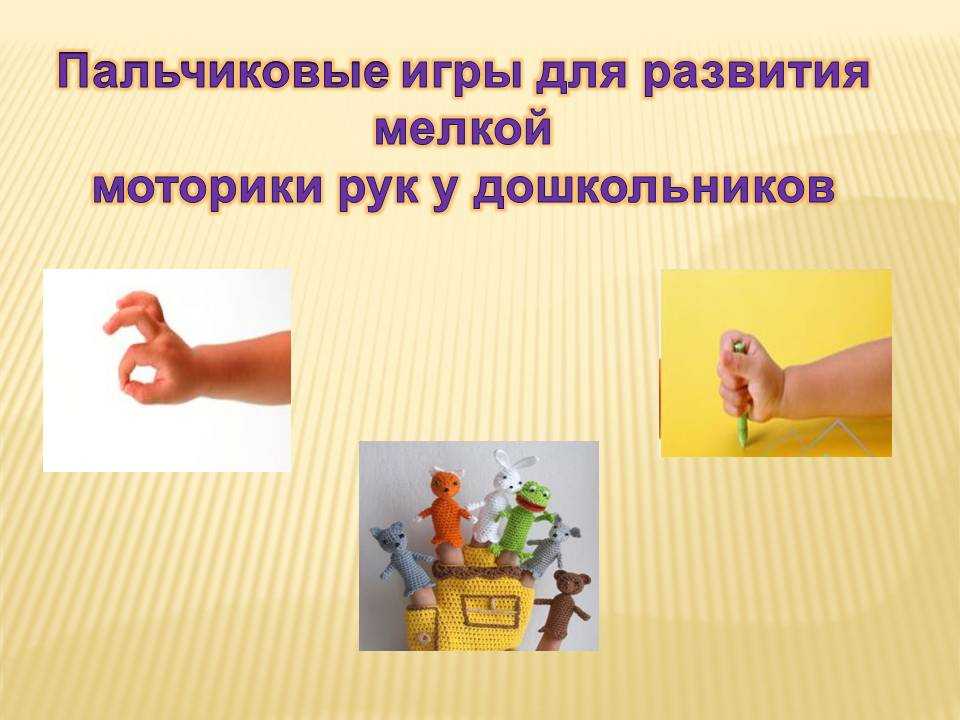 Пальчиковые игры для развития мелкой моторики рук у дошкольников